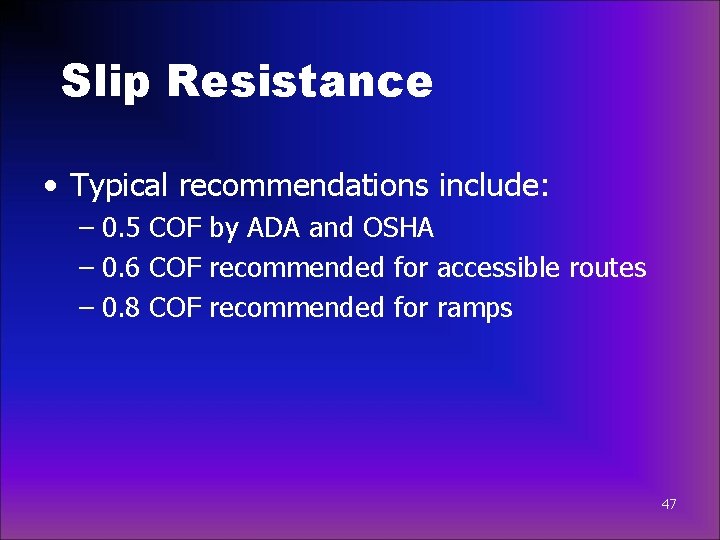 Slip Resistance

• Typical recommendations include:
– 0.5 COF by ADA and OSHA
– 0.6 COF recommended for accessible routes
– 0.8 COF recommended for ramps

47